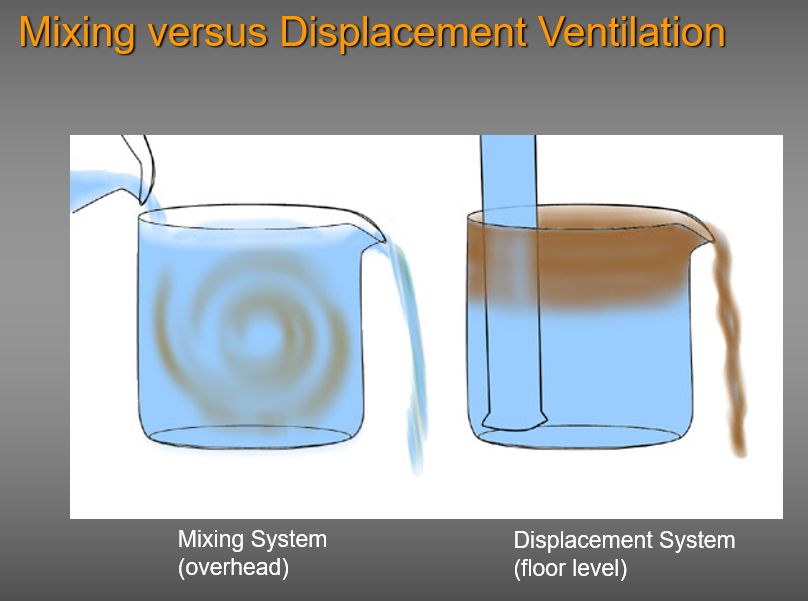 Mixing versus Displacement Ventilation

Mixing System
(overhead)

Displacement System
(floor level)